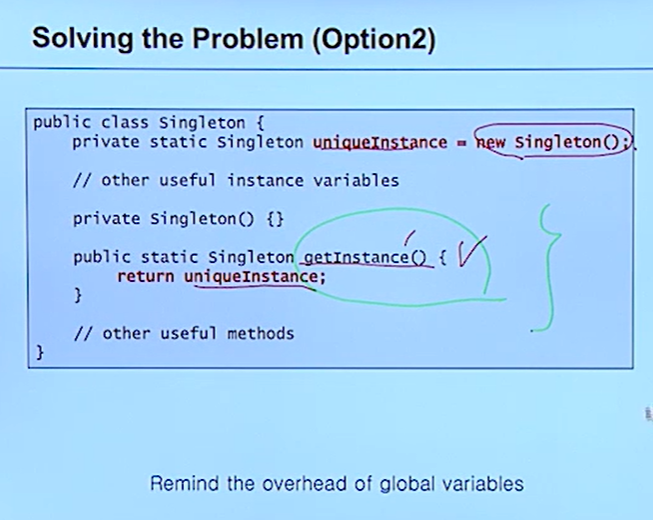 Solving the Problem (Option2)

public class Singleton {
    private static Singleton uniqueInstance = new Singleton();

    // other useful instance variables

    private Singleton() {}

    public static Singleton getInstance() {
        return uniqueInstance;
    }

    // other useful methods
}

Remind the overhead of global variables